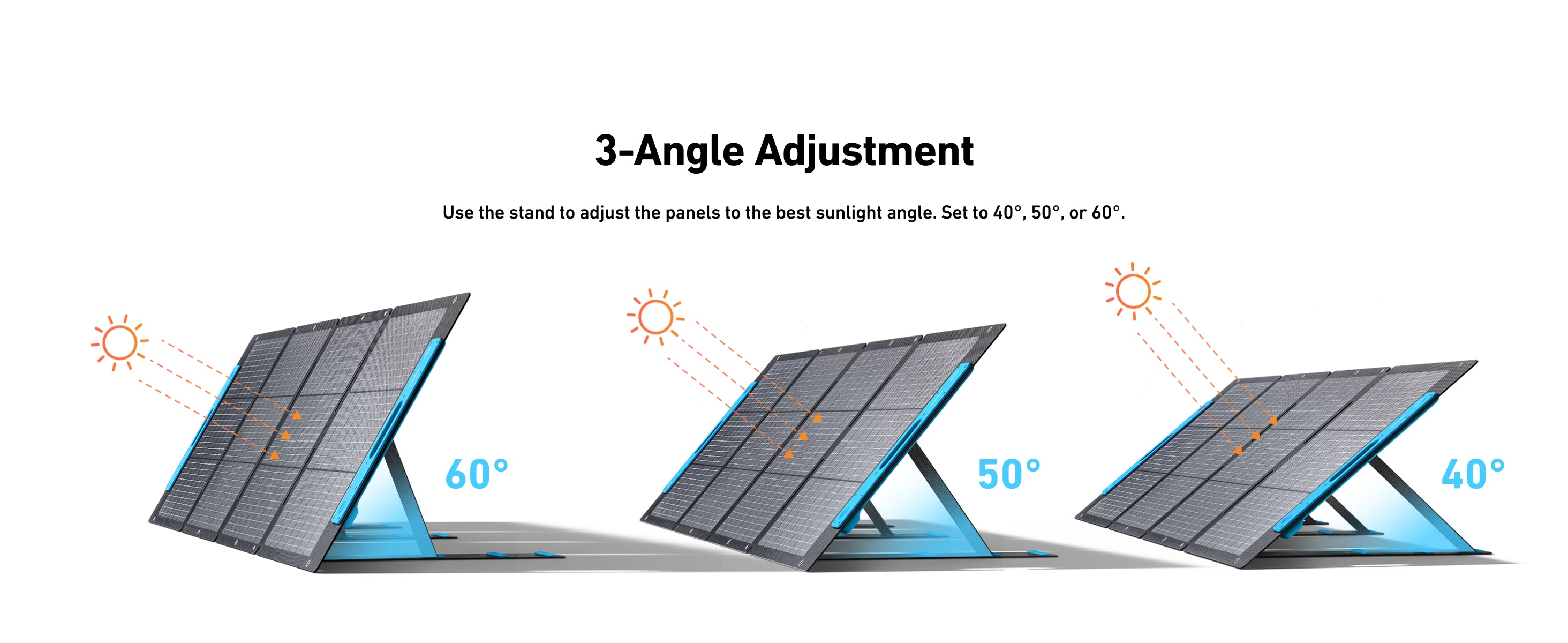 3-Angle Adjustment

Use the stand to adjust the panels to the best sunlight angle. Set to 40°, 50°, or 60°.

60°

50°

40°